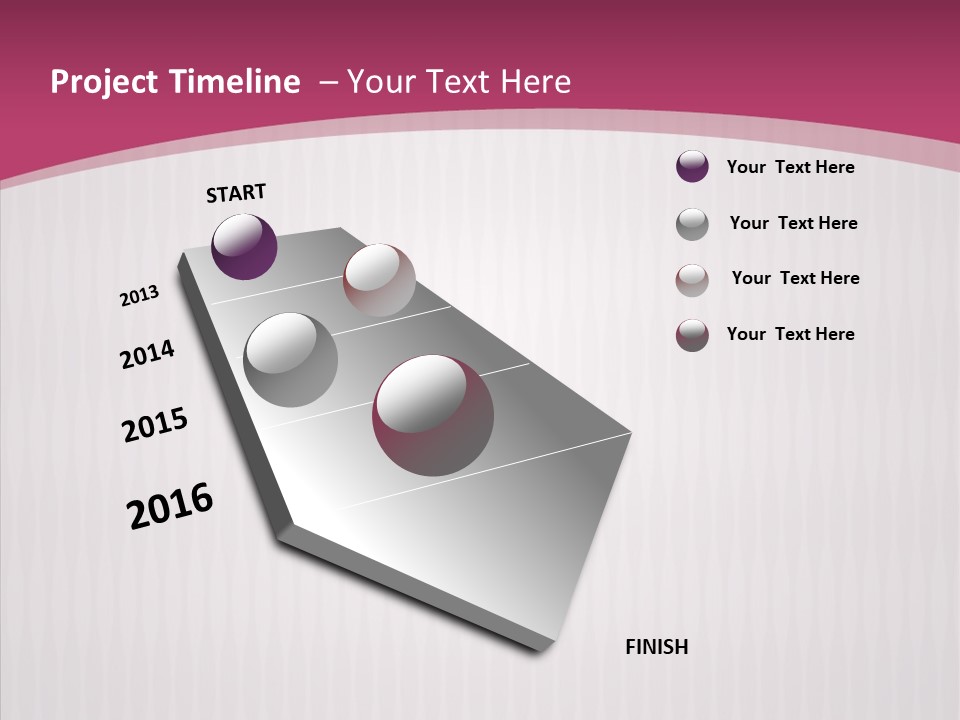 Project Timeline – Your Text Here

START

2013

2014

2015

2016

FINISH

Your Text Here

Your Text Here

Your Text Here

Your Text Here